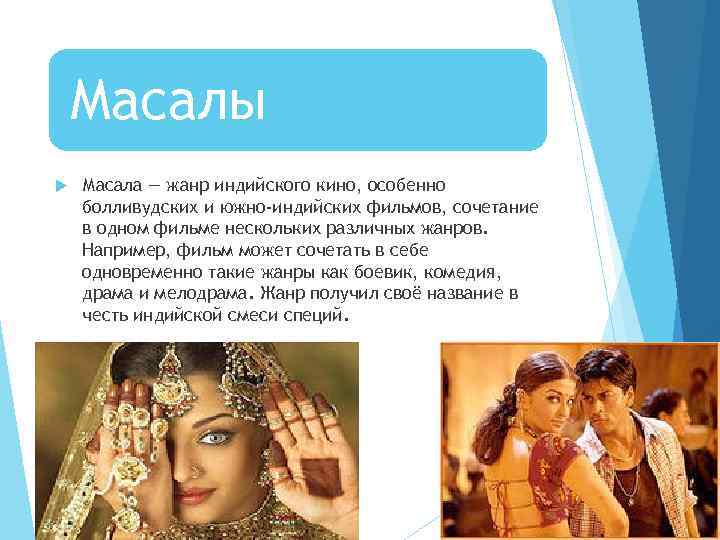 Масалы

Масала — жанр индийского кино, особенно болливудских и южно-индийских фильмов, сочетание в одном фильме нескольких различных жанров. Например, фильм может сочетать в себе одновременно такие жанры как боевик, комедия, драма и мелодрама. Жанр получил своё название в честь индийской смеси специй.